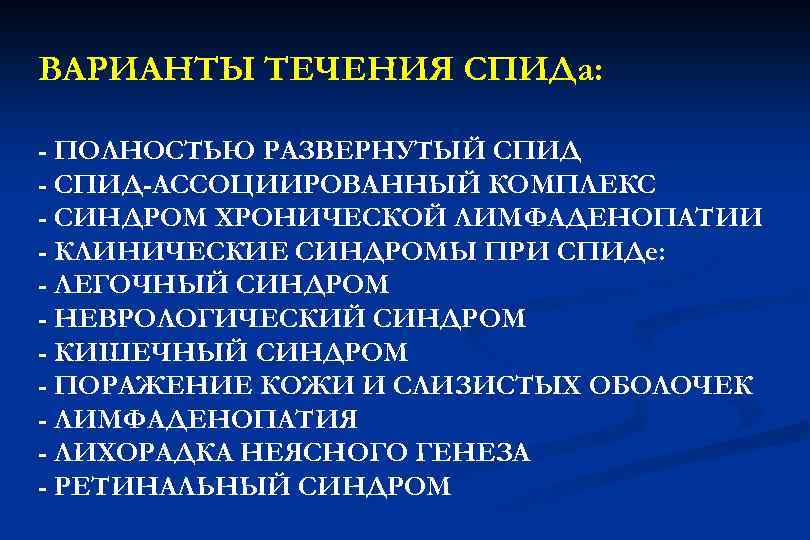 ВАРИАНТЫ ТЕЧЕНИЯ СПИДа:

- ПОЛНОСТЬЮ РАЗВЕРНУТЫЙ СПИД
- СПИД-АССОЦИИРОВАННЫЙ КОМПЛЕКС
- СИНДРОМ ХРОНИЧЕСКОЙ ЛИМФАДЕНОПАТИИ
- КЛИНИЧЕСКИЕ СИНДРОМЫ ПРИ СПИДе:
- ЛЕГОЧНЫЙ СИНДРОМ
- НЕВРОЛОГИЧЕСКИЙ СИНДРОМ
- КИШЕЧНЫЙ СИНДРОМ
- ПОРАЖЕНИЕ КОЖИ И СЛИЗИСТЫХ ОБОЛОЧЕК
- ЛИМФАДЕНОПАТИЯ
- ЛИХОРАДКА НЕЯСНОГО ГЕНЕЗА
- РЕТИНАЛЬНЫЙ СИНДРОМ